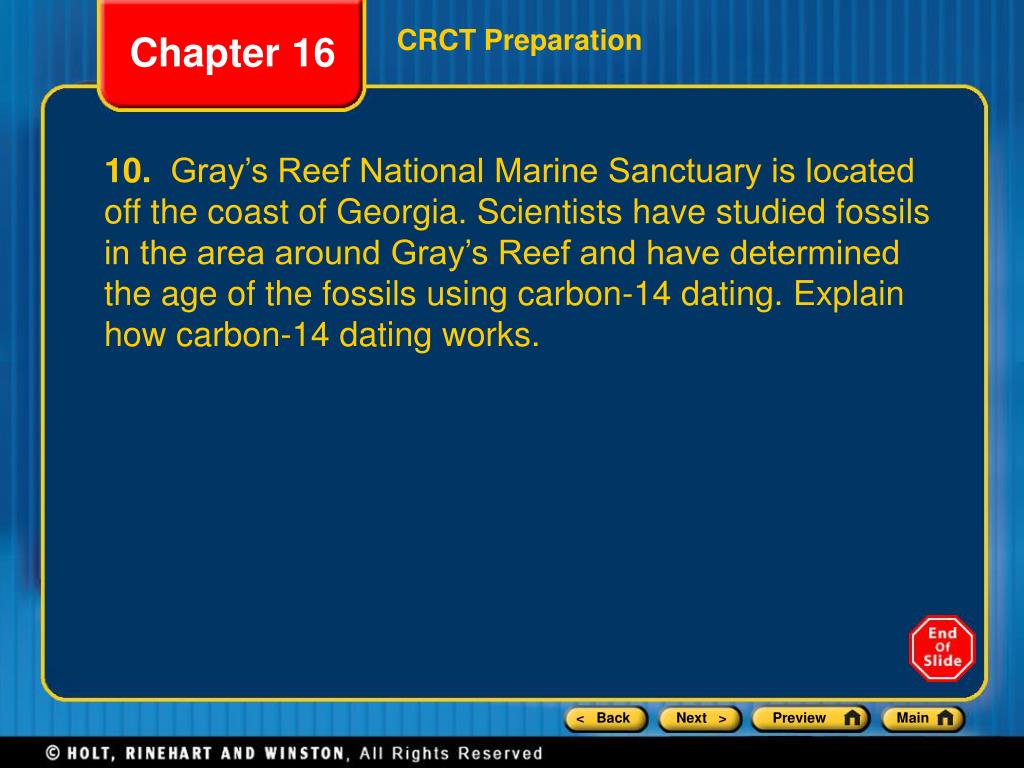 Chapter 16

CRCT Preparation

10. Gray’s Reef National Marine Sanctuary is located off the coast of Georgia. Scientists have studied fossils in the area around Gray’s Reef and have determined the age of the fossils using carbon-14 dating. Explain how carbon-14 dating works.

End Of Slide

< Back Next > Preview Main

© HOLT, RINEHART AND WINSTON, All Rights Reserved